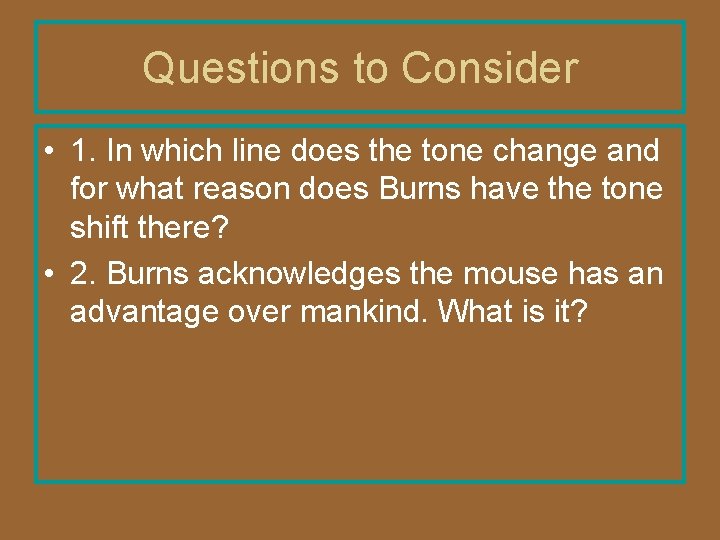 Questions to Consider

• 1. In which line does the tone change and for what reason does Burns have the tone shift there?
• 2. Burns acknowledges the mouse has an advantage over mankind. What is it?